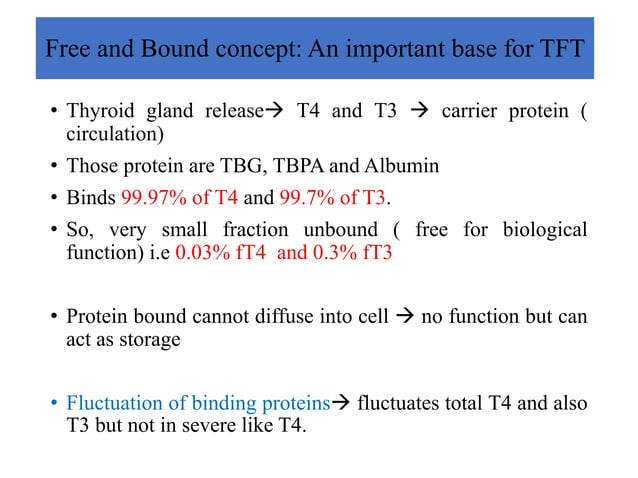 Free and Bound concept: An important base for TFT

• Thyroid gland release→ T4 and T3 → carrier protein ( circulation)

• Those protein are TBG, TBPA and Albumin

• Binds 99.97% of T4 and 99.7% of T3.

• So, very small fraction unbound ( free for biological function) i.e 0.03% fT4 and 0.3% fT3

• Protein bound cannot diffuse into cell → no function but can act as storage

• Fluctuation of binding proteins→ fluctuates total T4 and also T3 but not in severe like T4.